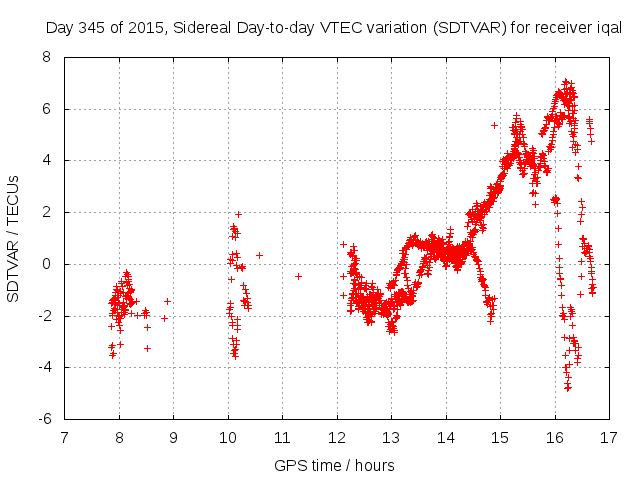 Day 345 of 2015, Sidereal Day-to-day VTEC variation (SDTVAR) for receiver iqal

SDTVAR / TECUs

8
6
4
2
0
-2
-4
-6

7 8 9 10 11 12 13 14 15 16 17

GPS time / hours